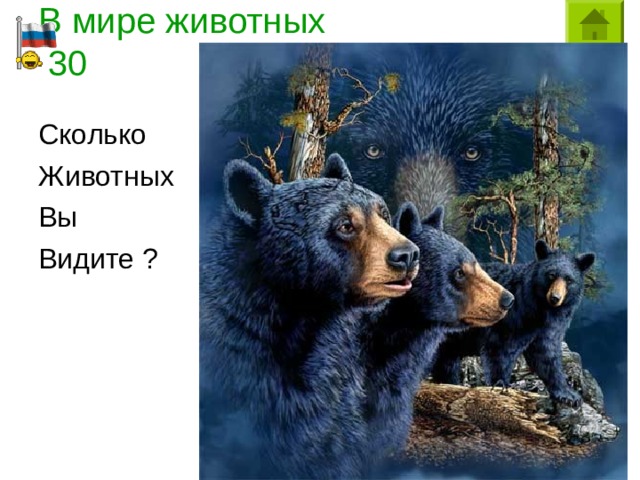 В мире животных 30

Сколько Животных Вы Видите ?